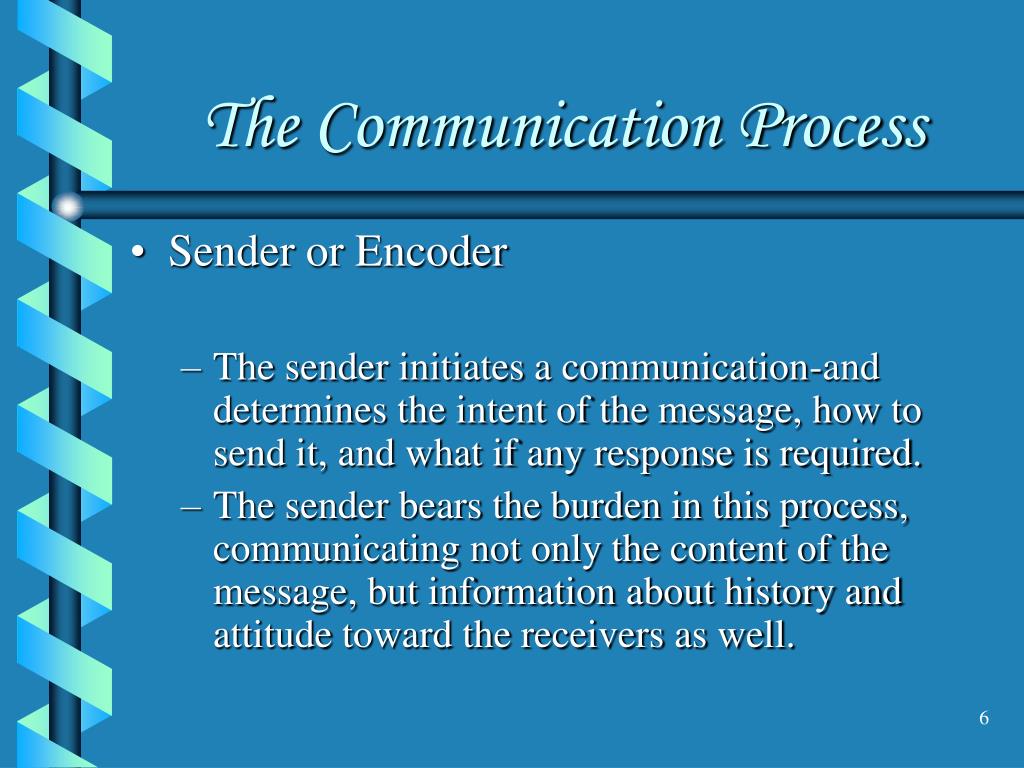 The Communication Process

• Sender or Encoder

– The sender initiates a communication-and determines the intent of the message, how to send it, and what if any response is required.
– The sender bears the burden in this process, communicating not only the content of the message, but information about history and attitude toward the receivers as well.

6